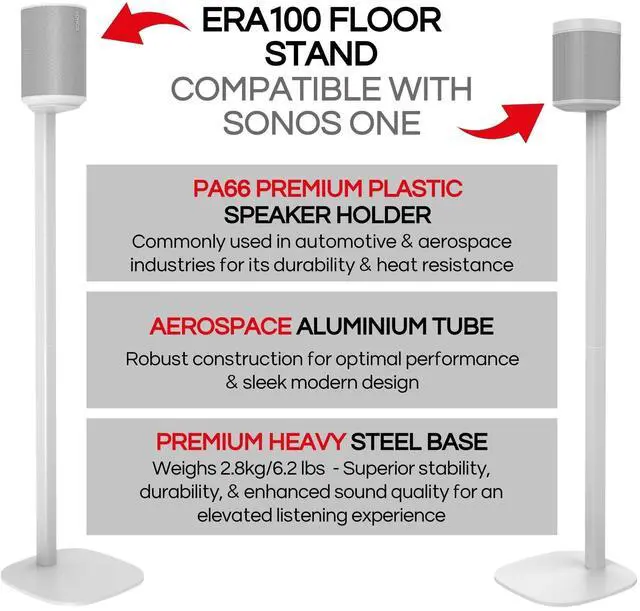 ERA100 FLOOR STAND
COMPATIBLE WITH SONOS ONE

PA66 PREMIUM PLASTIC SPEAKER HOLDER
Commonly used in automotive & aerospace industries for its durability & heat resistance

AEROSPACE ALUMINIUM TUBE
Robust construction for optimal performance & sleek modern design

PREMIUM HEAVY STEEL BASE
Weighs 2.8kg/6.2 lbs - Superior stability, durability, & enhanced sound quality for an elevated listening experience